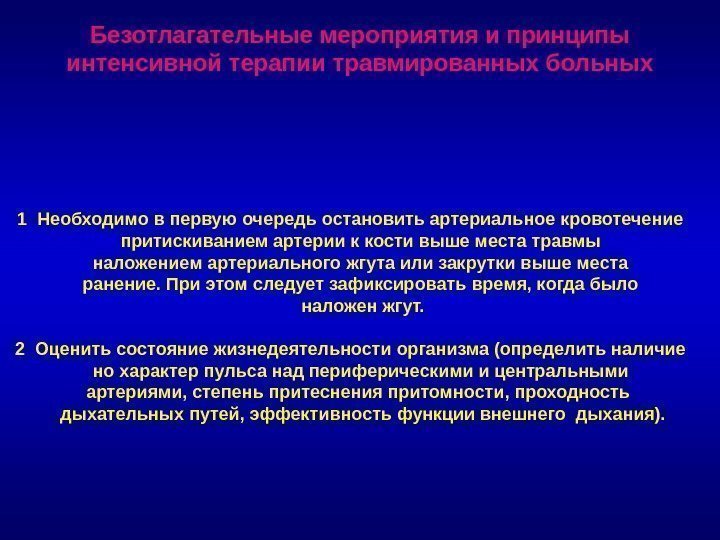 Безотлагательные мероприятия и принципы интенсивной терапии травмированных больных

1 Необходимо в первую очередь остановить артериальное кровотечение притискиванием артерии к кости выше места травмы наложением артериального жгута или закрутки выше места ранение. При этом следует зафиксировать время, когда было наложен жгут.

2 Оценить состояние жизнедеятельности организма (определить наличие но характер пульса над периферическими и центральными артериями, степень притеснения притомности, проходность дыхательных путей, эффективность функции внешнего дыхания).